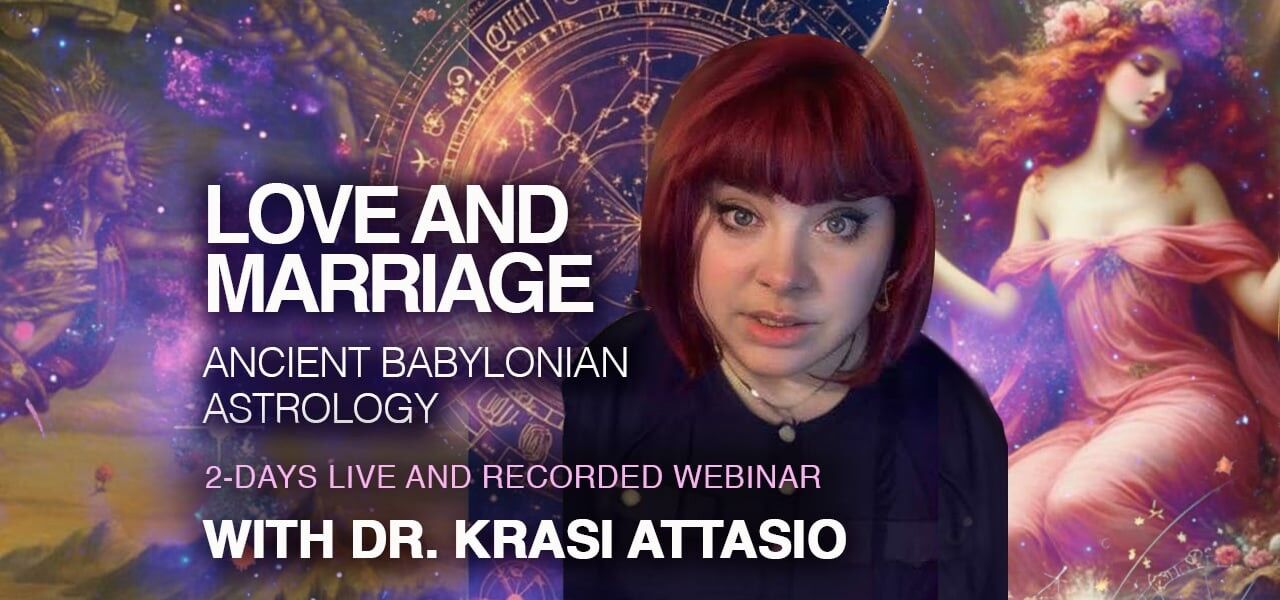 LOVE AND MARRIAGE

ANCIENT BABYLONIAN ASTROLOGY

2-DAYS LIVE AND RECORDED WEBINAR

WITH DR. KRASI ATTASIO